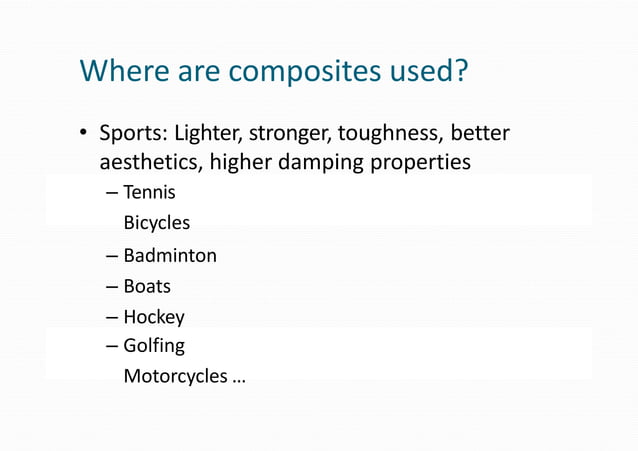 Where are composites used?

• Sports: Lighter, stronger, toughness, better aesthetics, higher damping properties

– Tennis

Bicycles

– Badminton

– Boats

– Hockey

– Golfing

Motorcycles …